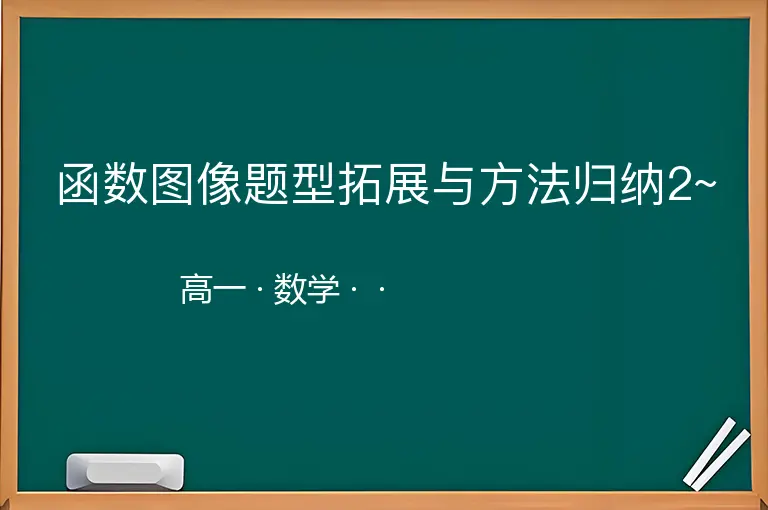 函数图像题型拓展与方法归纳2~

高一 · 数学 · ·